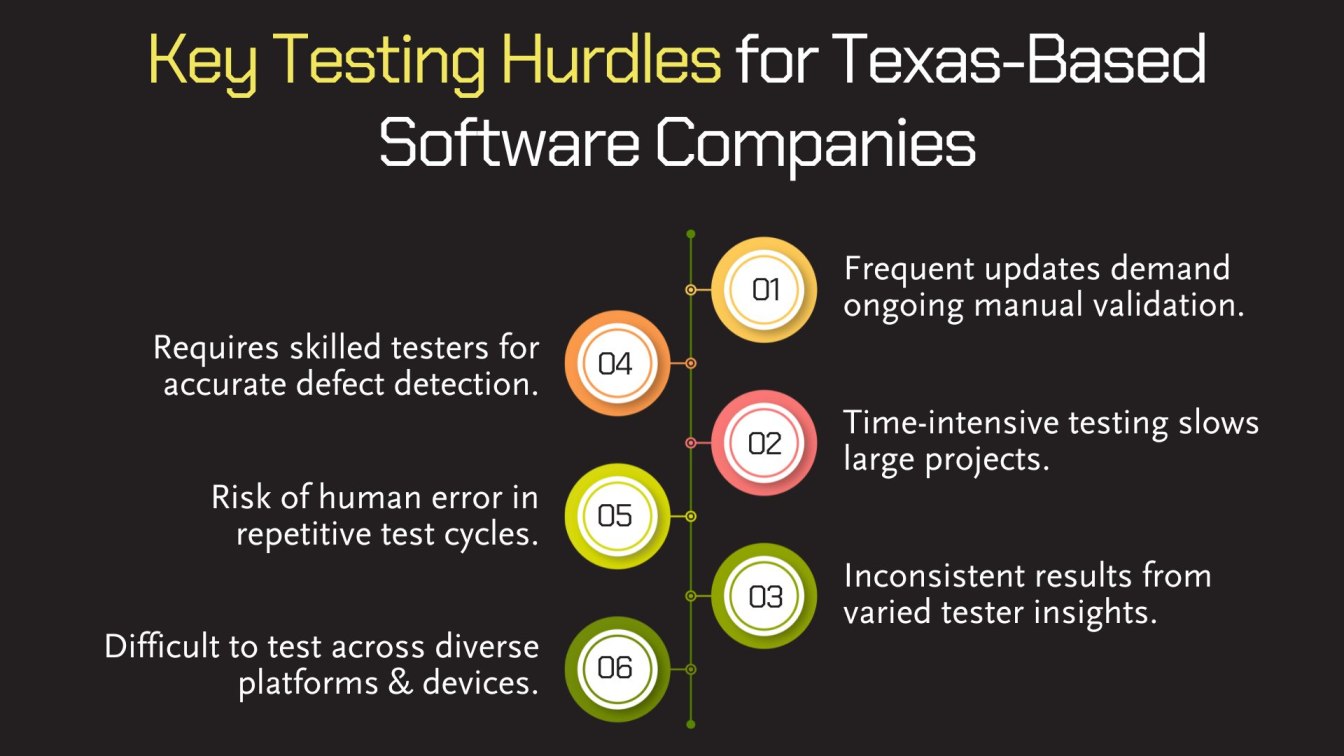 Key Testing Hurdles for Texas-Based Software Companies

01
Frequent updates demand ongoing manual validation.

04
Requires skilled testers for accurate defect detection.

02
Time-intensive testing slows large projects.

05
Risk of human error in repetitive test cycles.

03
Inconsistent results from varied tester insights.

06
Difficult to test across diverse platforms & devices.